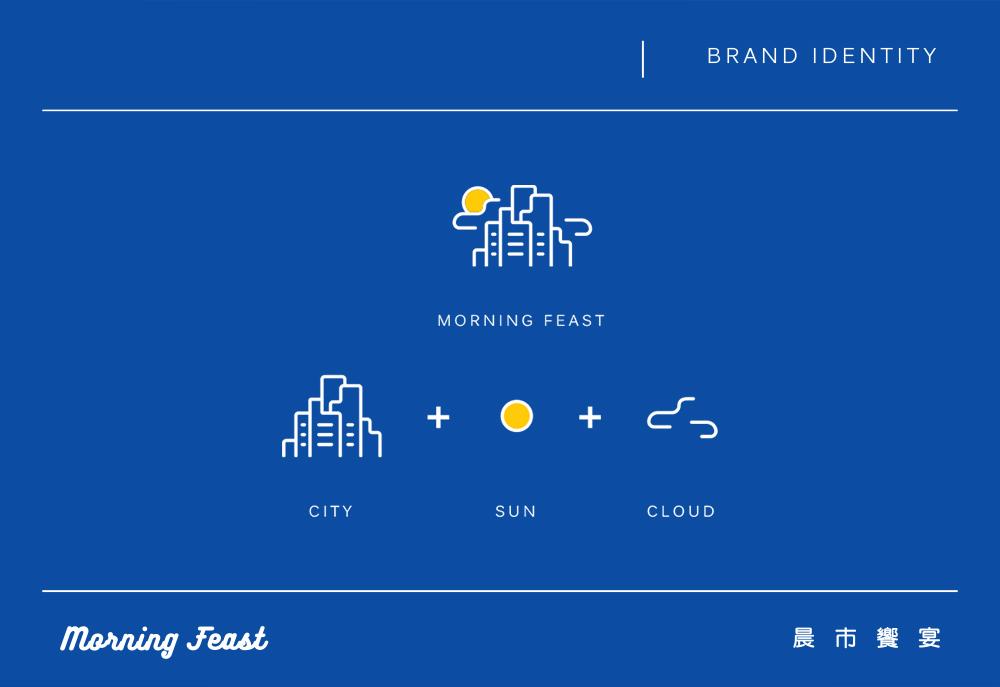 BRAND IDENTITY

MORNING FEAST

+ +

CITY SUN CLOUD

Morning Feast

晨市饗宴